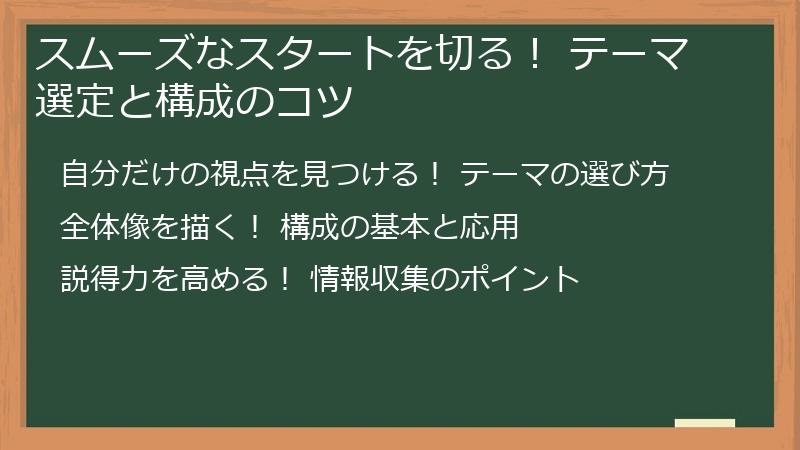 スムーズなスタートを切る！ テーマ選定と構成のコツ

自分だけの視点を見つける！ テーマの選び方

全体像を描く！ 構成の基本と応用

説得力を高める！ 情報収集のポイント